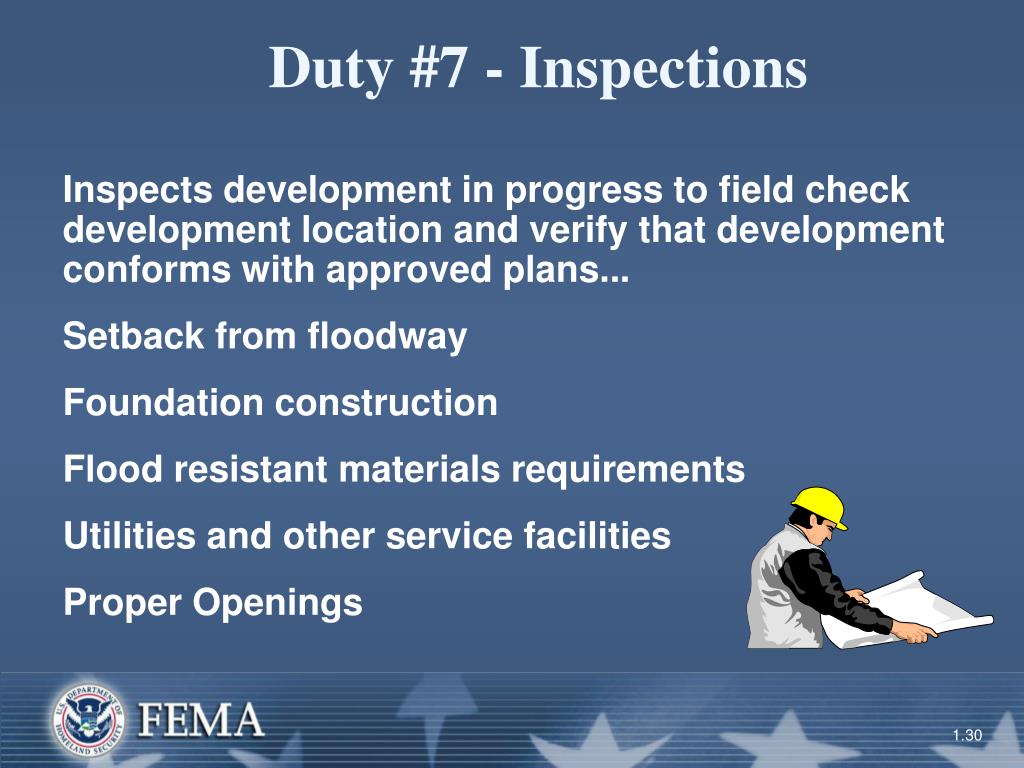 Duty #7 - Inspections

Inspects development in progress to field check development location and verify that development conforms with approved plans...

Setback from floodway

Foundation construction

Flood resistant materials requirements

Utilities and other service facilities

Proper Openings

U.S. DEPARTMENT OF HOMELAND SECURITY

FEMA

1.30